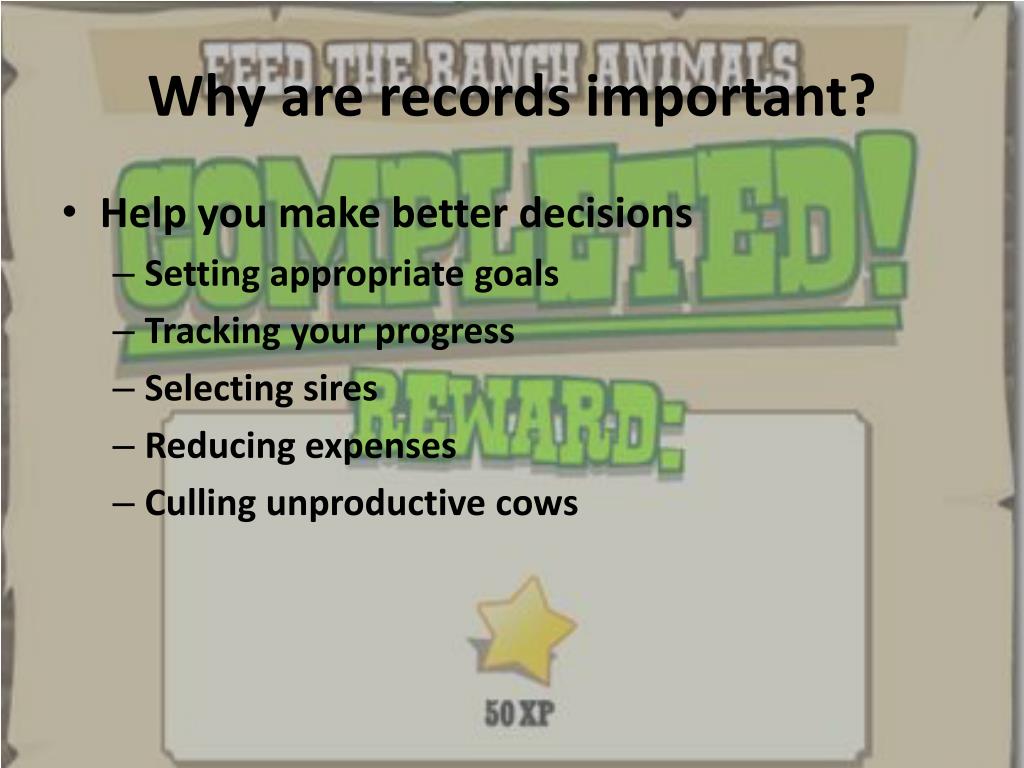 FEED THE RANCH ANIMALS

Why are records important?

COMPLETED!

• Help you make better decisions
– Setting appropriate goals
– Tracking your progress
– Selecting sires
– Reducing expenses
– Culling unproductive cows

REWARD:

50 XP